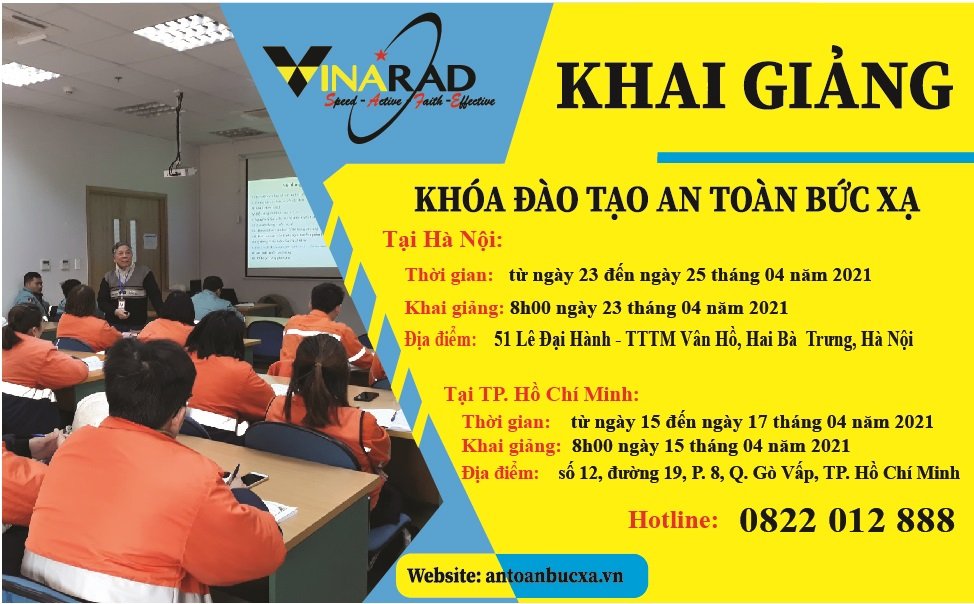 VINARAD
Speed - Active Faith - Effective

KHAI GIẢNG

KHÓA ĐÀO TẠO AN TOÀN BỨC XẠ

Tại Hà Nội:
Thời gian: từ ngày 23 đến ngày 25 tháng 04 năm 2021
Khai giảng: 8h00 ngày 23 tháng 04 năm 2021
Địa điểm: 51 Lê Đại Hành - TTTM Vân Hồ, Hai Bà Trưng, Hà Nội

Tại TP. Hồ Chí Minh:
Thời gian: từ ngày 15 đến ngày 17 tháng 04 năm 2021
Khai giảng: 8h00 ngày 15 tháng 04 năm 2021
Địa điểm: số 12, đường 19, P. 8, Q. Gò Vấp, TP. Hồ Chí Minh

Hotline: 0822 012 888

Website: antoanbucxa.vn